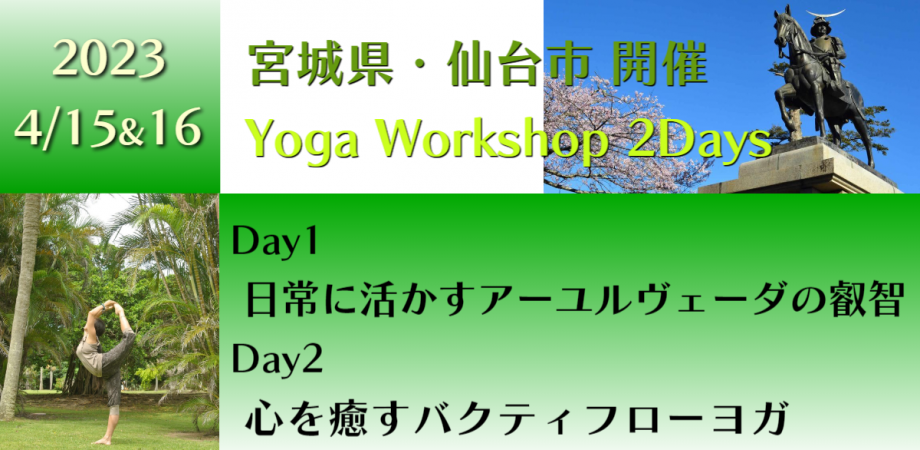 2023
4/15&16

宮城県・仙台市 開催
Yoga Workshop 2Days

Day1
日常に活かすアーユルヴェーダの叡智
Day2
心を癒すバクティフローヨガ